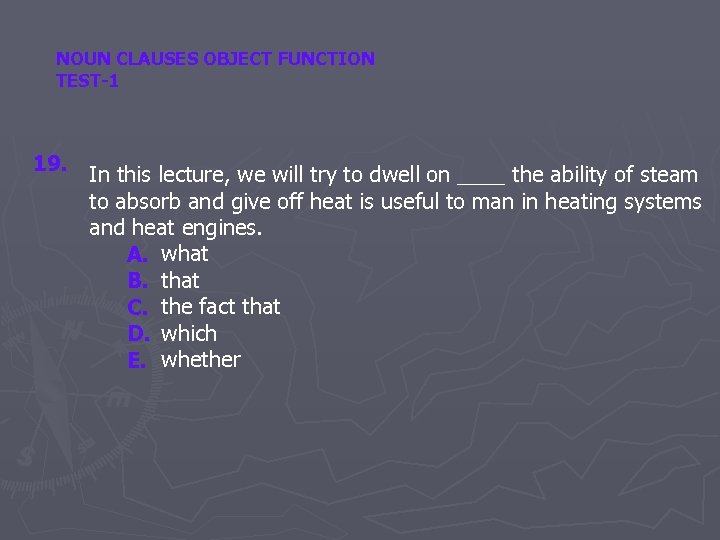 NOUN CLAUSES OBJECT FUNCTION
TEST-1

19. In this lecture, we will try to dwell on ____ the ability of steam to absorb and give off heat is useful to man in heating systems and heat engines.
A. what
B. that
C. the fact that
D. which
E. whether